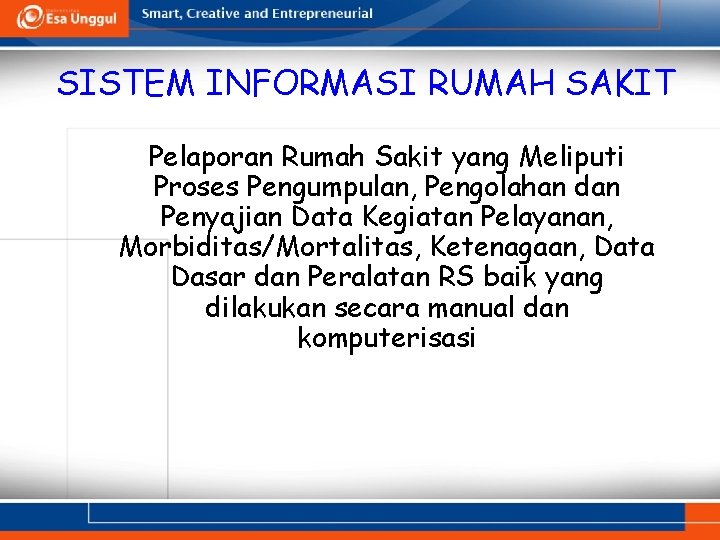 Esa Unggul

Smart, Creative and Entrepreneurial

SISTEM INFORMASI RUMAH SAKIT

Pelaporan Rumah Sakit yang Meliputi Proses Pengumpulan, Pengolahan dan Penyajian Data Kegiatan Pelayanan, Morbiditas/Mortalitas, Ketenagaan, Data Dasar dan Peralatan RS baik yang dilakukan secara manual dan komputerisasi